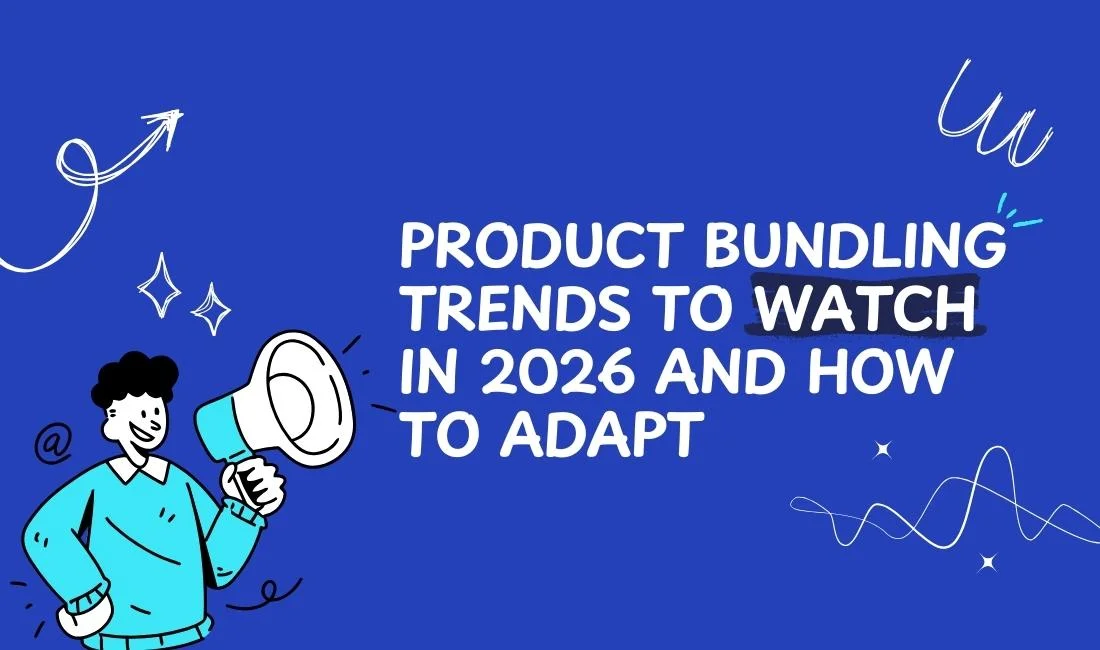 PRODUCT BUNDLING TRENDS TO WATCH IN 2026 AND HOW TO ADAPT

@